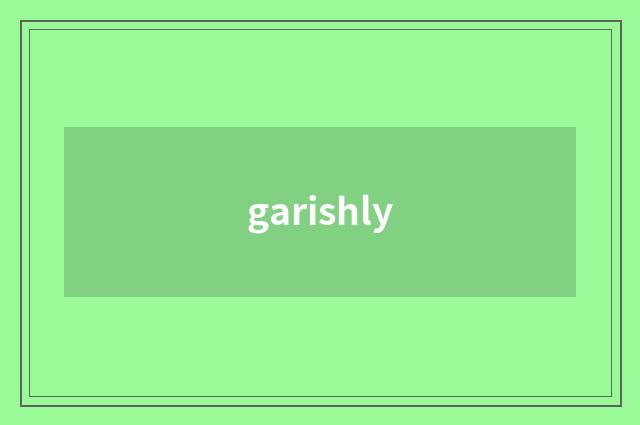 garishly